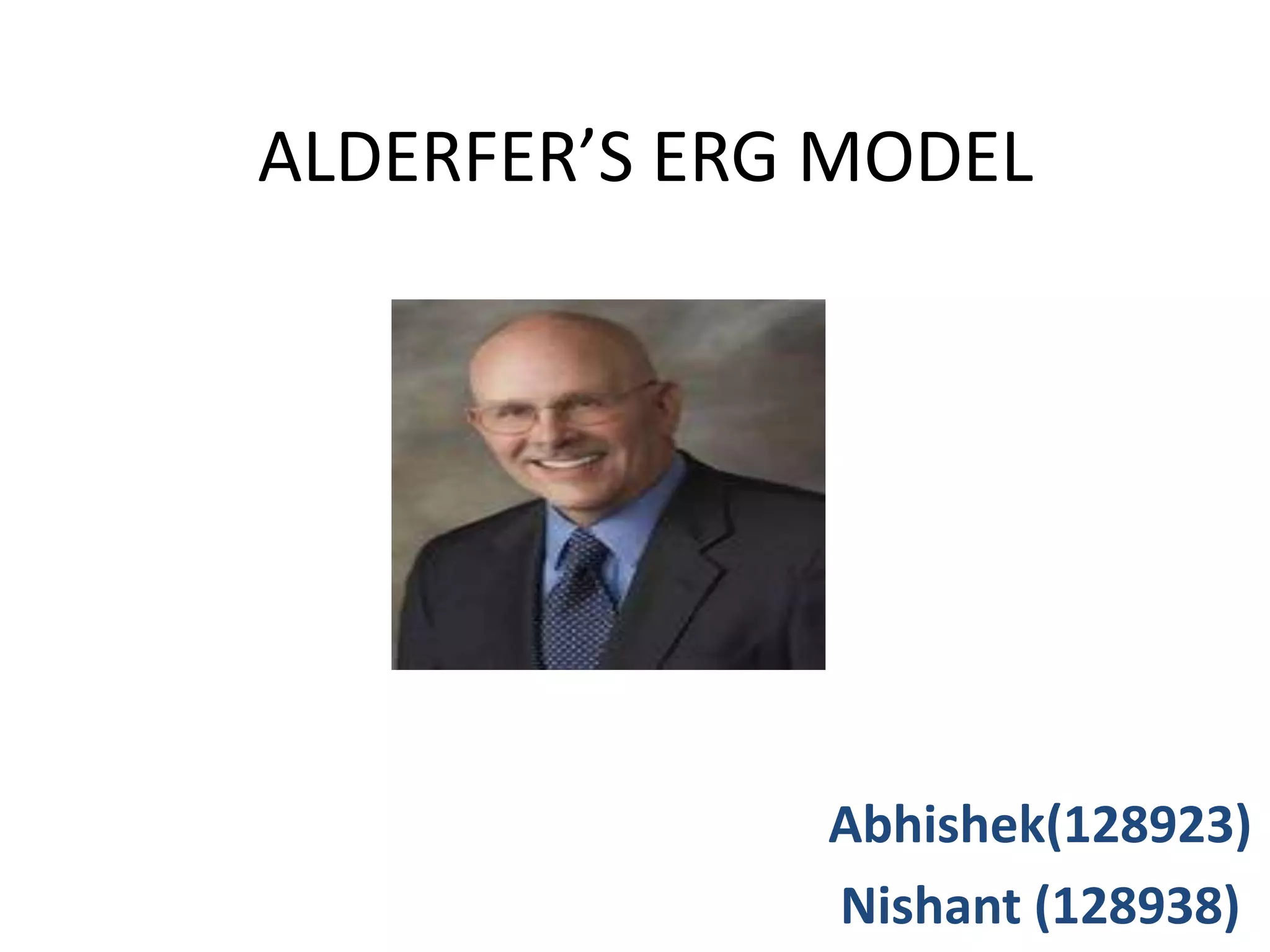 ALDERFER’S ERG MODEL

Abhishek(128923)
Nishant (128938)